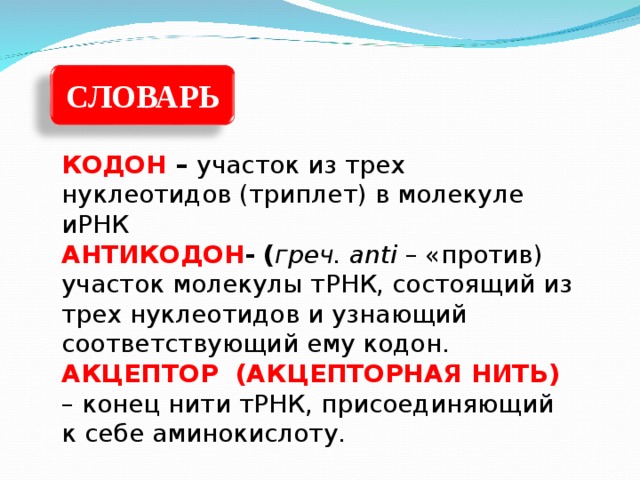 СЛОВАРЬ

КОДОН – участок из трех нуклеотидов (триплет) в молекуле иРНК
АНТИКОДОН- (греч. anti – «против) участок молекулы тРНК, состоящий из трех нуклеотидов и узнающий соответствующий ему кодон.
АКЦЕПТОР (АКЦЕПТОРНАЯ НИТЬ) – конец нити тРНК, присоединяющий к себе аминокислоту.